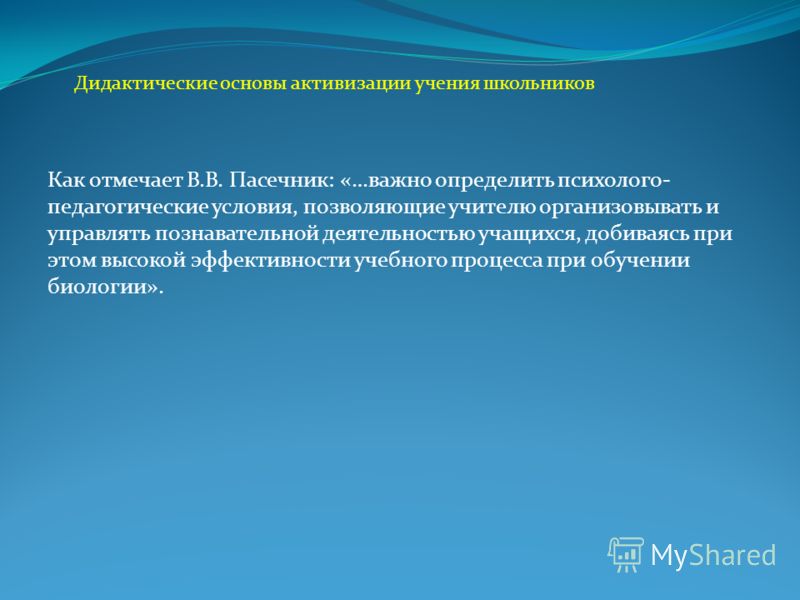 Дидактические основы активизации учения школьников

Как отмечает В.В. Пасечник: «...важно определить психолого-педагогические условия, позволяющие учителю организовывать и управлять познавательной деятельностью учащихся, добиваясь при этом высокой эффективности учебного процесса при обучении биологии».

MyShared